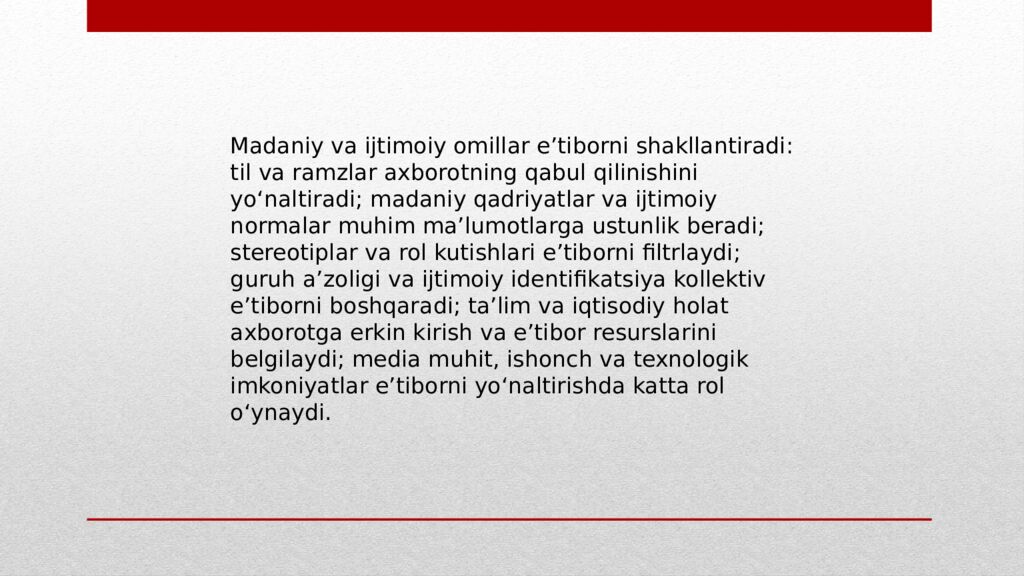 Madaniy va ijtimoiy omillar e’tiborni shakllantiradi: til va ramzlar axborotning qabul qilinishini yo‘naltiradi; madaniy qadriyatlar va ijtimoiy normalar muhim ma’lumotlarga ustunlik beradi; stereotiplar va rol kutishlari e’tiborni filtrlaydi; guruh a’zoligi va ijtimoiy identifikatsiya kollektiv e’tiborni boshqaradi; ta’lim va iqtisodiy holat axborotga erkin kirish va e’tibor resurslarini belgilaydi; media muhit, ishonch va texnologik imkoniyatlar e’tiborni yo‘naltirishda katta rol o‘ynaydi.